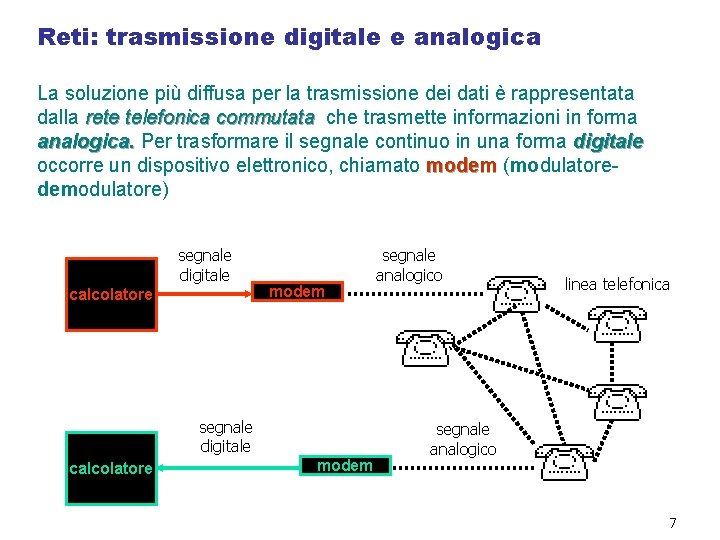 Reti: trasmissione digitale e analogica

La soluzione più diffusa per la trasmissione dei dati è rappresentata dalla rete telefonica commutata che trasmette informazioni in forma analogica. Per trasformare il segnale continuo in una forma digitale occorre un dispositivo elettronico, chiamato modem (modulatore-demodulatore)

calcolatore

segnale digitale

modem

segnale analogico

linea telefonica

calcolatore

segnale digitale

modem

segnale analogico

7